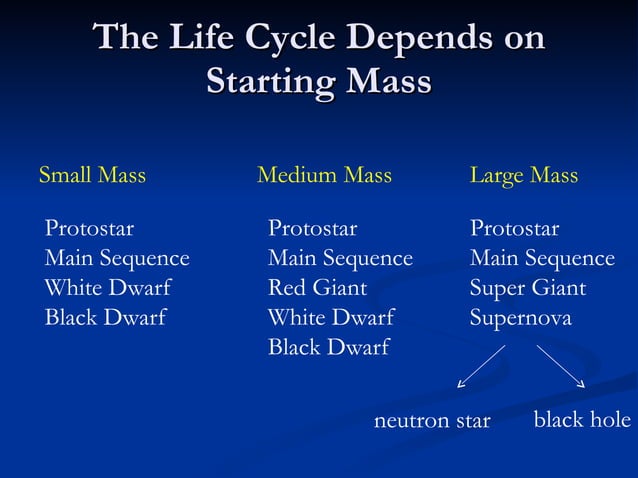 The Life Cycle Depends on Starting Mass

Small Mass

Protostar
Main Sequence
White Dwarf
Black Dwarf

Medium Mass

Protostar
Main Sequence
Red Giant
White Dwarf
Black Dwarf

Large Mass

Protostar
Main Sequence
Super Giant
Supernova

neutron star

black hole